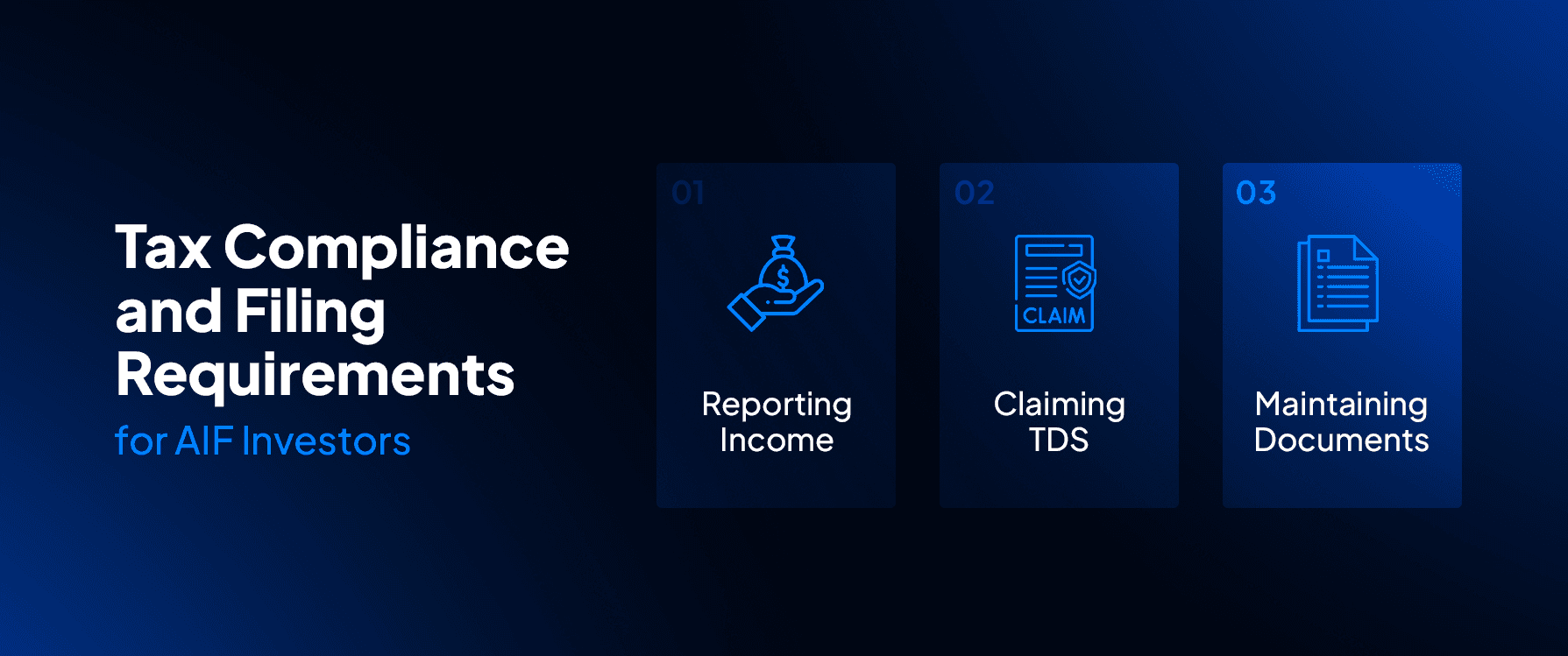 Tax Compliance and Filing Requirements
for AIF Investors

01
$
Reporting Income

02
CLAIM
Claiming TDS

03
Maintaining Documents